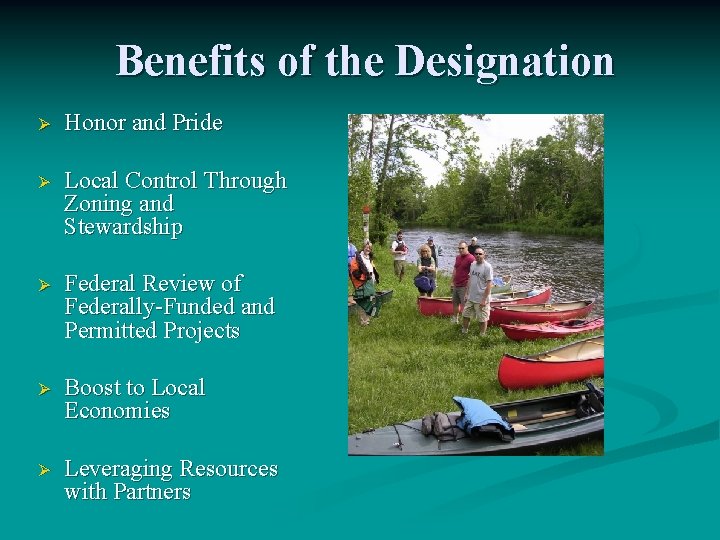 Benefits of the Designation

➢ Honor and Pride

➢ Local Control Through Zoning and Stewardship

➢ Federal Review of Federally-Funded and Permitted Projects

➢ Boost to Local Economies

➢ Leveraging Resources with Partners